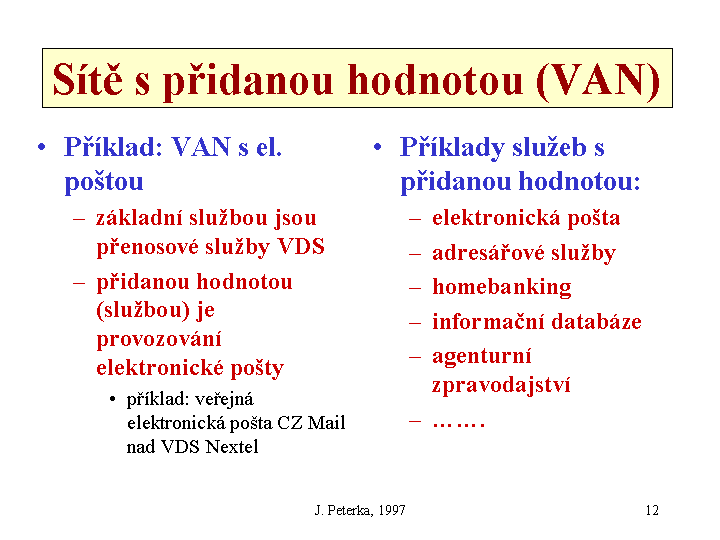 Sítě s přidanou hodnotou (VAN)

• Příklad: VAN s el. poštou
– základní službou jsou přenosové služby VDS
– přidanou hodnotou (službou) je provozování elektronické pošty
• příklad: veřejná elektronická pošta CZ Mail nad VDS Nextel

• Příklady služeb s přidanou hodnotou:
– elektronická pošta
– adresářové služby
– homebanking
– informační databáze
– agenturní zpravodajství
– …….

J. Peterka, 1997

12